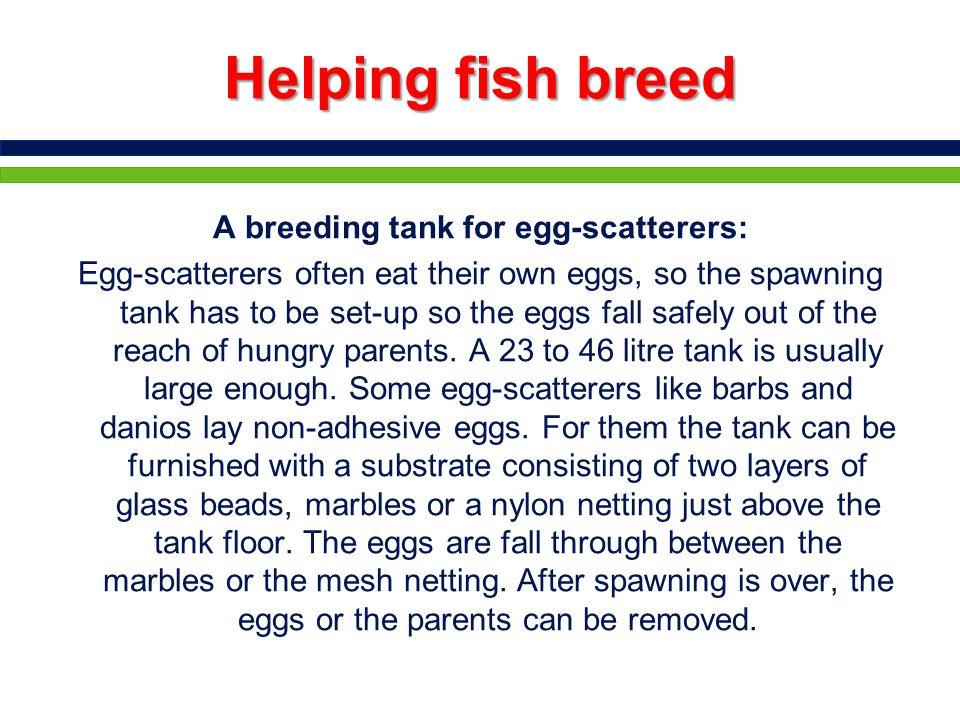 Helping fish breed

A breeding tank for egg-scatterers:

Egg-scatterers often eat their own eggs, so the spawning tank has to be set-up so the eggs fall safely out of the reach of hungry parents. A 23 to 46 litre tank is usually large enough. Some egg-scatterers like barbs and danios lay non-adhesive eggs. For them the tank can be furnished with a substrate consisting of two layers of glass beads, marbles or a nylon netting just above the tank floor. The eggs are fall through between the marbles or the mesh netting. After spawning is over, the eggs or the parents can be removed.